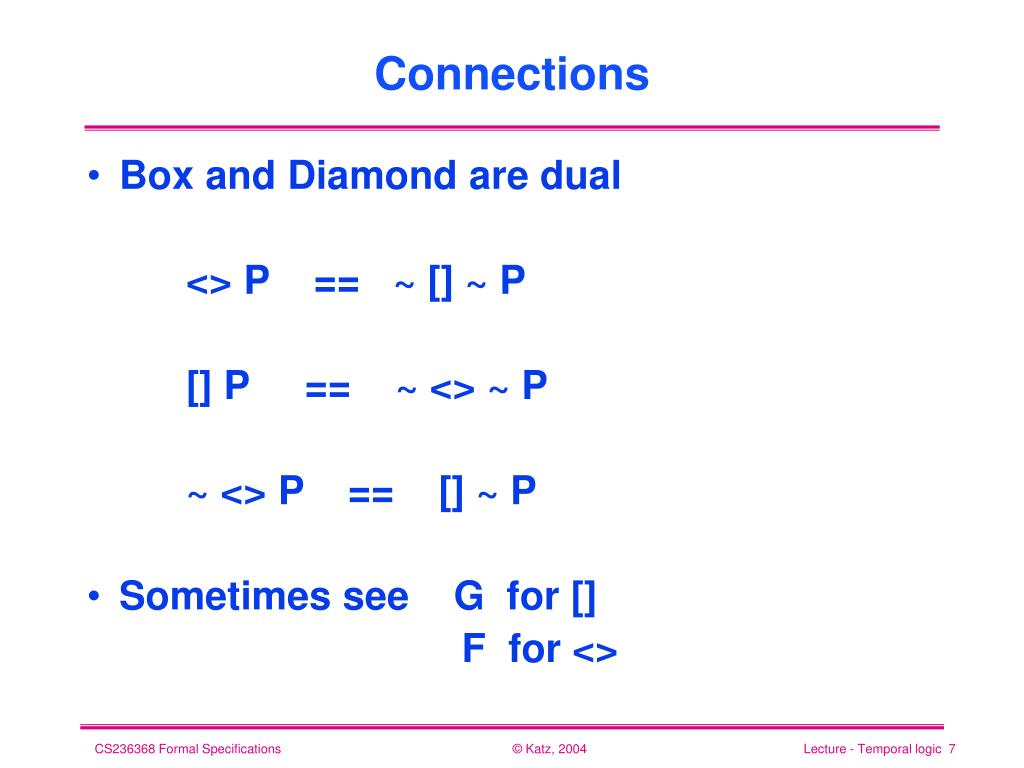 Connections

• Box and Diamond are dual

<> P == ~ [] ~ P

[] P == ~ <> ~ P

~ <> P == [] ~ P

• Sometimes see G for []
F for <>

CS236368 Formal Specifications © Katz, 2004 Lecture - Temporal logic 7